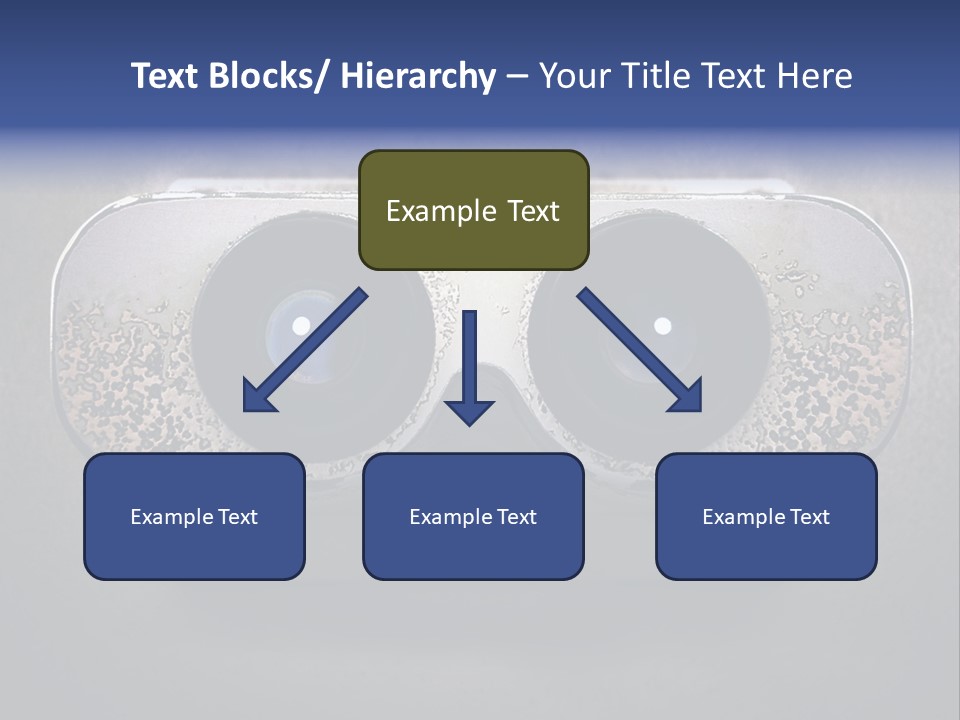 Text Blocks/ Hierarchy – Your Title Text Here

Example Text

Example Text

Example Text

Example Text